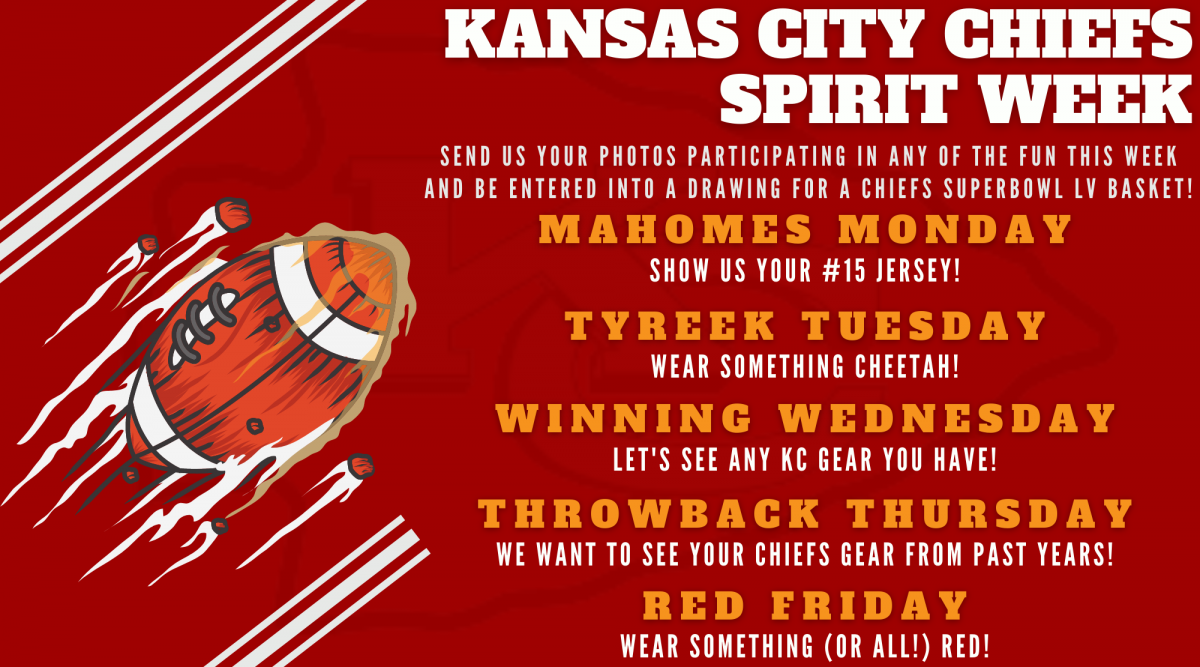 KANSAS CITY CHIEFS SPIRIT WEEK

SEND US YOUR PHOTOS PARTICIPATING IN ANY OF THE FUN THIS WEEK AND BE ENTERED INTO A DRAWING FOR A CHIEFS SUPERBOWL LV BASKET!

MAHOMES MONDAY
SHOW US YOUR #15 JERSEY!

TYREEK TUESDAY
WEAR SOMETHING CHEETAH!

WINNING WEDNESDAY
LET'S SEE ANY KC GEAR YOU HAVE!

THROWBACK THURSDAY
WE WANT TO SEE YOUR CHIEFS GEAR FROM PAST YEARS!

RED FRIDAY
WEAR SOMETHING (OR ALL!) RED!